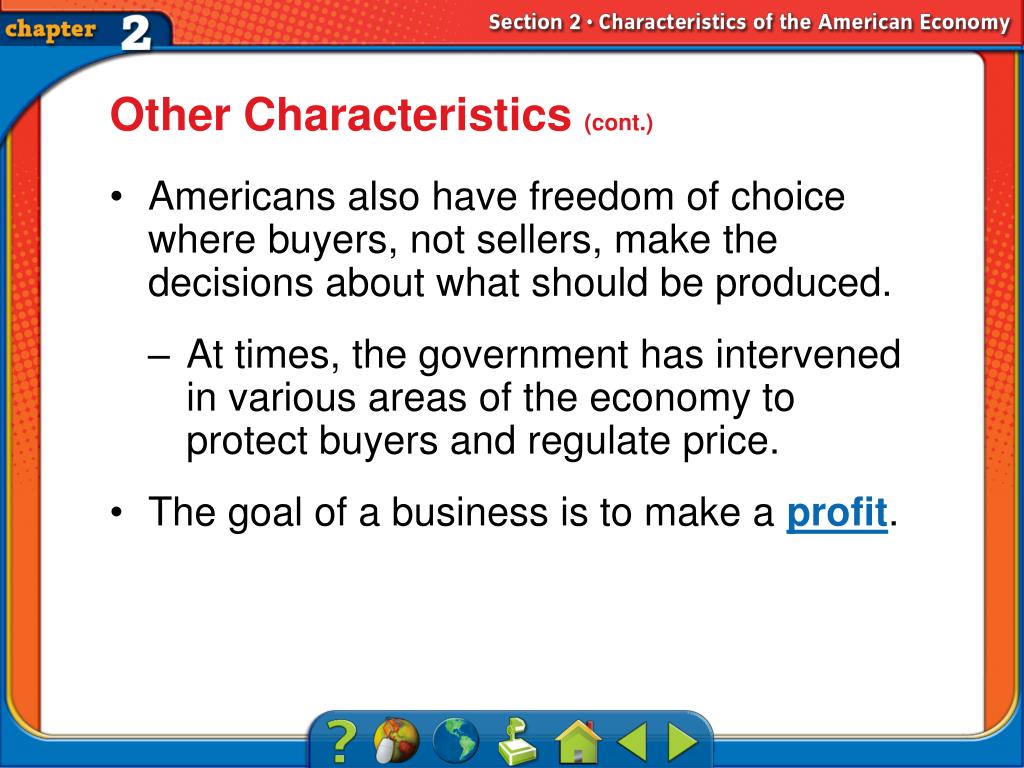 chapter 2

Section 2 • Characteristics of the American Economy

Other Characteristics (cont.)

• Americans also have freedom of choice where buyers, not sellers, make the decisions about what should be produced.

– At times, the government has intervened in various areas of the economy to protect buyers and regulate price.

• The goal of a business is to make a profit.

?